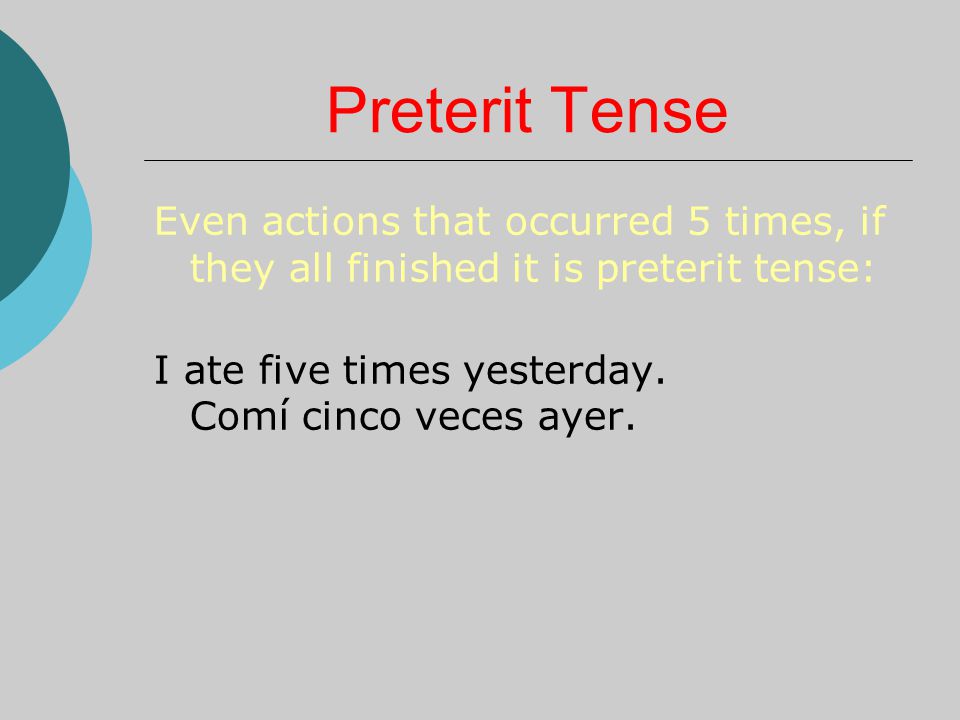 Preterit Tense

Even actions that occurred 5 times, if they all finished it is preterit tense:

I ate five times yesterday. Comí cinco veces ayer.